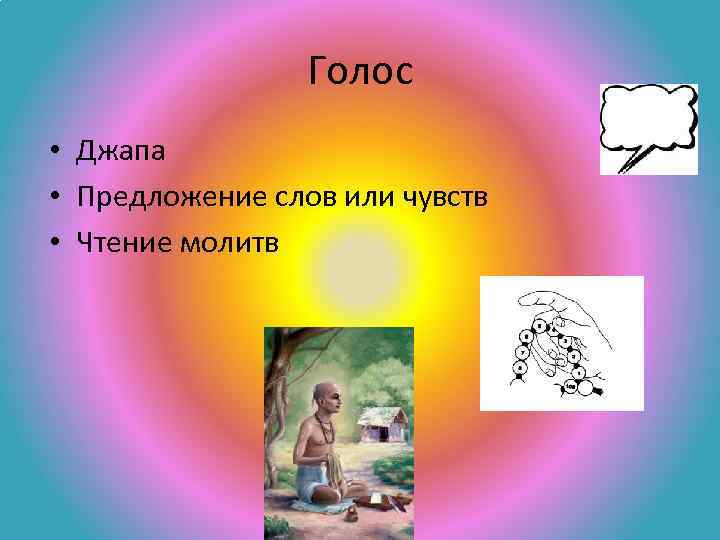 Голос

• Джапа
• Предложение слов или чувств
• Чтение молитв